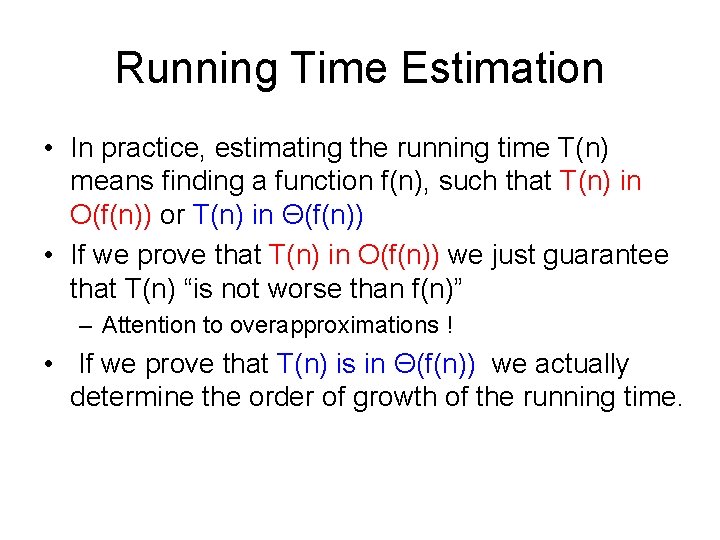 Running Time Estimation

• In practice, estimating the running time T(n) means finding a function f(n), such that T(n) in O(f(n)) or T(n) in Θ(f(n))

• If we prove that T(n) in O(f(n)) we just guarantee that T(n) “is not worse than f(n)”

– Attention to overapproximations !

• If we prove that T(n) is in Θ(f(n)) we actually determine the order of growth of the running time.